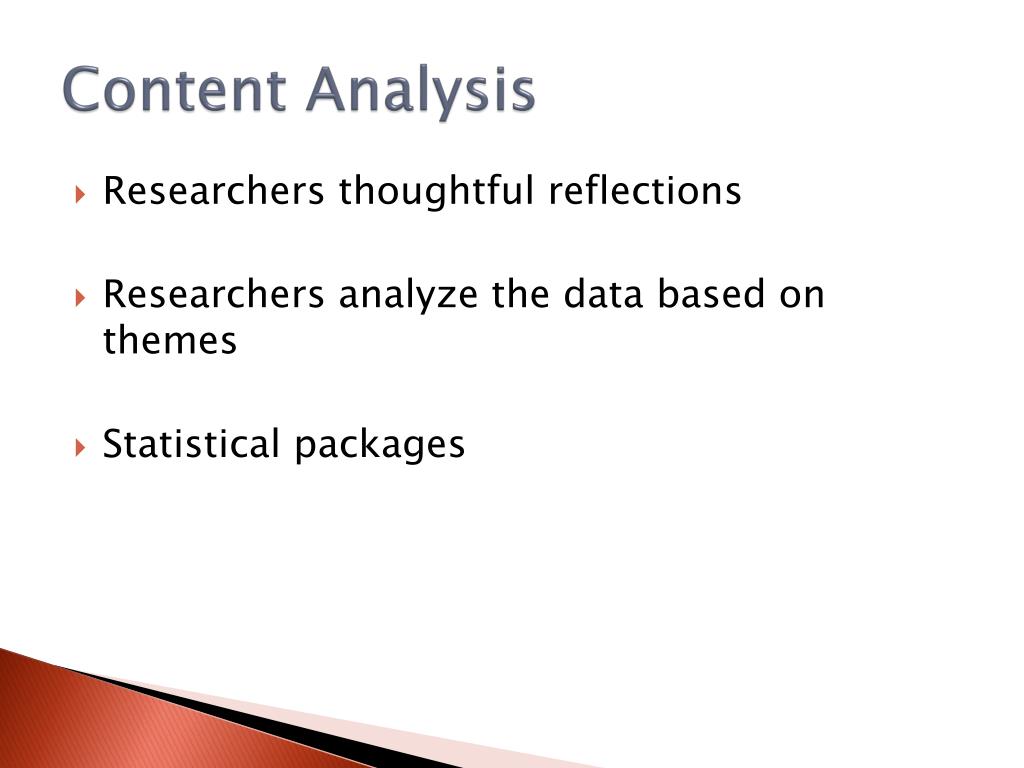 Content Analysis

Researchers thoughtful reflections

Researchers analyze the data based on themes

Statistical packages